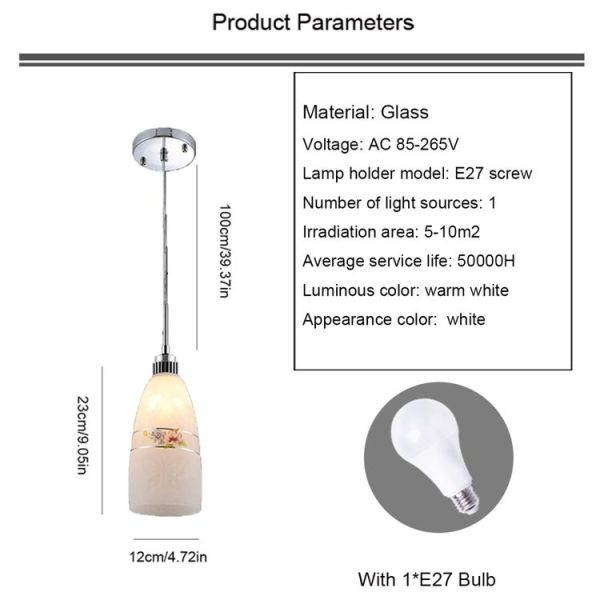 Product Parameters

100cm/39.37in

23cm/9.05in

12cm/4.72in

Material: Glass
Voltage: AC 85-265V
Lamp holder model: E27 screw
Number of light sources: 1
Irradiation area: 5-10m2
Average service life: 50000H
Luminous color: warm white
Appearance color: white

With 1*E27 Bulb